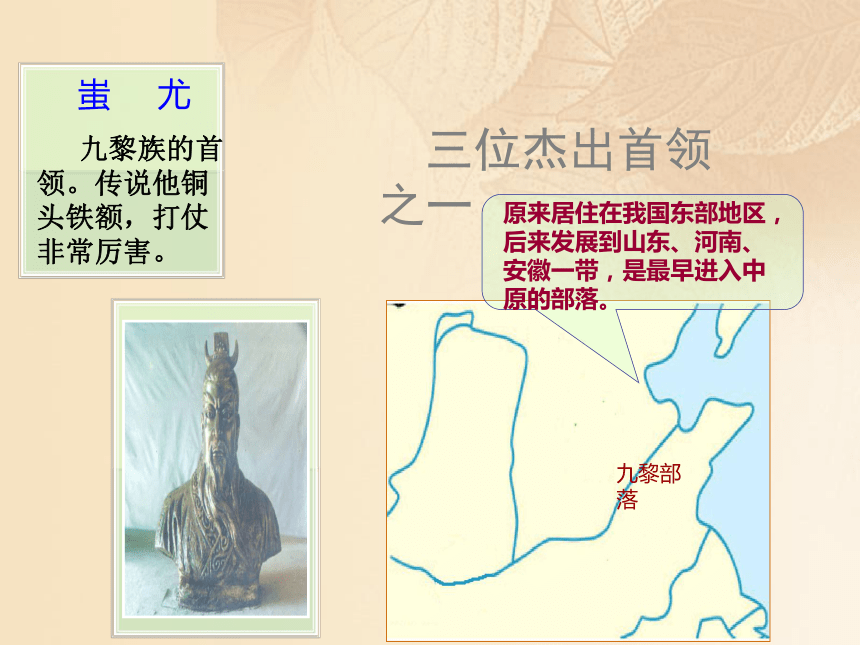 蚩　尤

九黎族的首领。传说他铜头铁额，打仗非常厉害。

三位杰出首领之一

原来居住在我国东部地区，后来发展到山东、河南、安徽一带，是最早进入中原的部落。

九黎部落